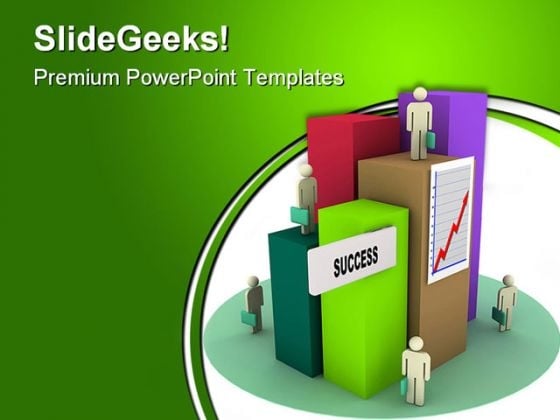 SlideGeeks!

Premium PowerPoint Templates

SUCCESS